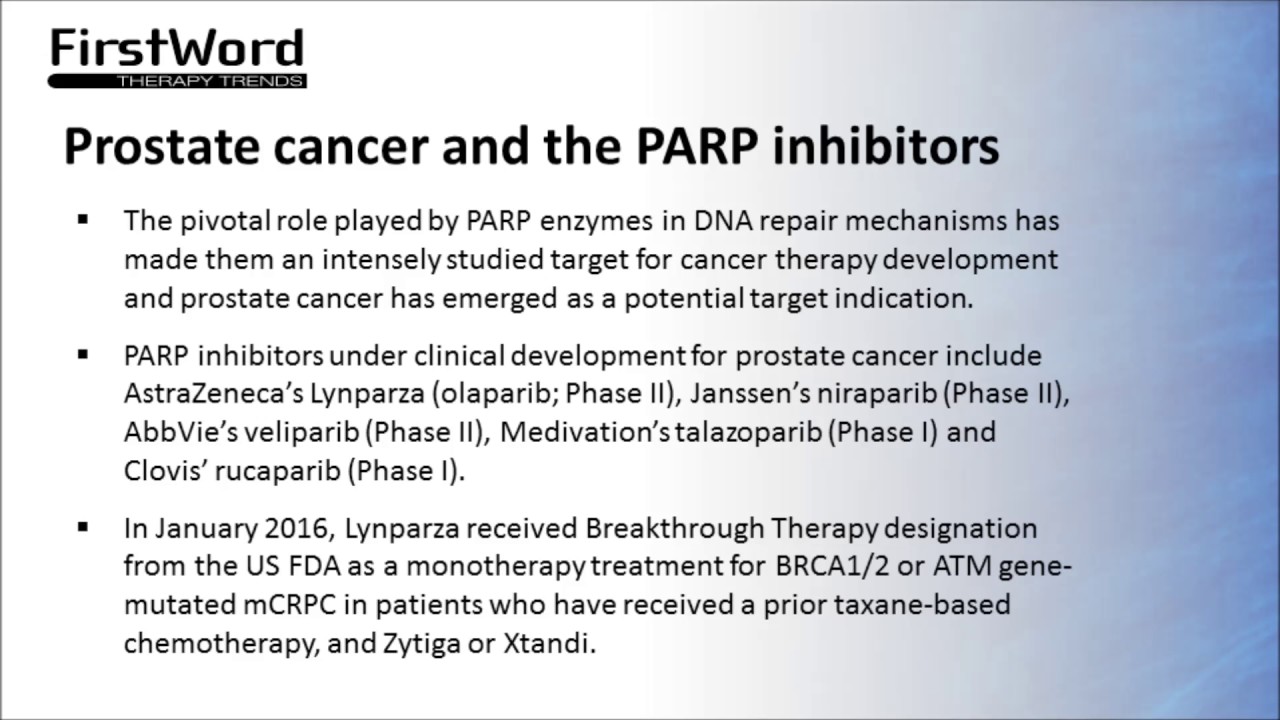 FirstWord
THERAPY TRENDS

Prostate cancer and the PARP inhibitors

▪ The pivotal role played by PARP enzymes in DNA repair mechanisms has made them an intensely studied target for cancer therapy development and prostate cancer has emerged as a potential target indication.

▪ PARP inhibitors under clinical development for prostate cancer include AstraZeneca's Lynparza (olaparib; Phase II), Janssen's niraparib (Phase II), AbbVie's veliparib (Phase II), Medivation's talazoparib (Phase I) and Clovis' rucaparib (Phase I).

▪ In January 2016, Lynparza received Breakthrough Therapy designation from the US FDA as a monotherapy treatment for BRCA1/2 or ATM gene-mutated mCRPC in patients who have received a prior taxane-based chemotherapy, and Zytiga or Xtandi.